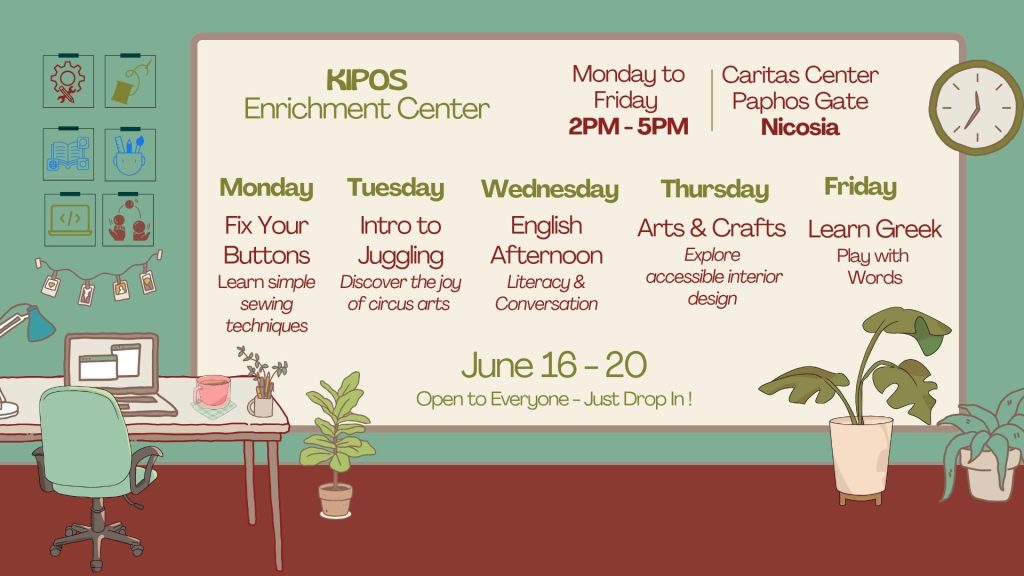 KIPOS
Enrichment Center

Monday to Friday
2PM - 5PM

Caritas Center
Paphos Gate
Nicosia

Monday
Fix Your Buttons
Learn simple sewing techniques

Tuesday
Intro to Juggling
Discover the joy of circus arts

Wednesday
English Afternoon
Literacy & Conversation

Thursday
Arts & Crafts
Explore accessible interior design

Friday
Learn Greek
Play with Words

June 16 - 20
Open to Everyone - Just Drop In !